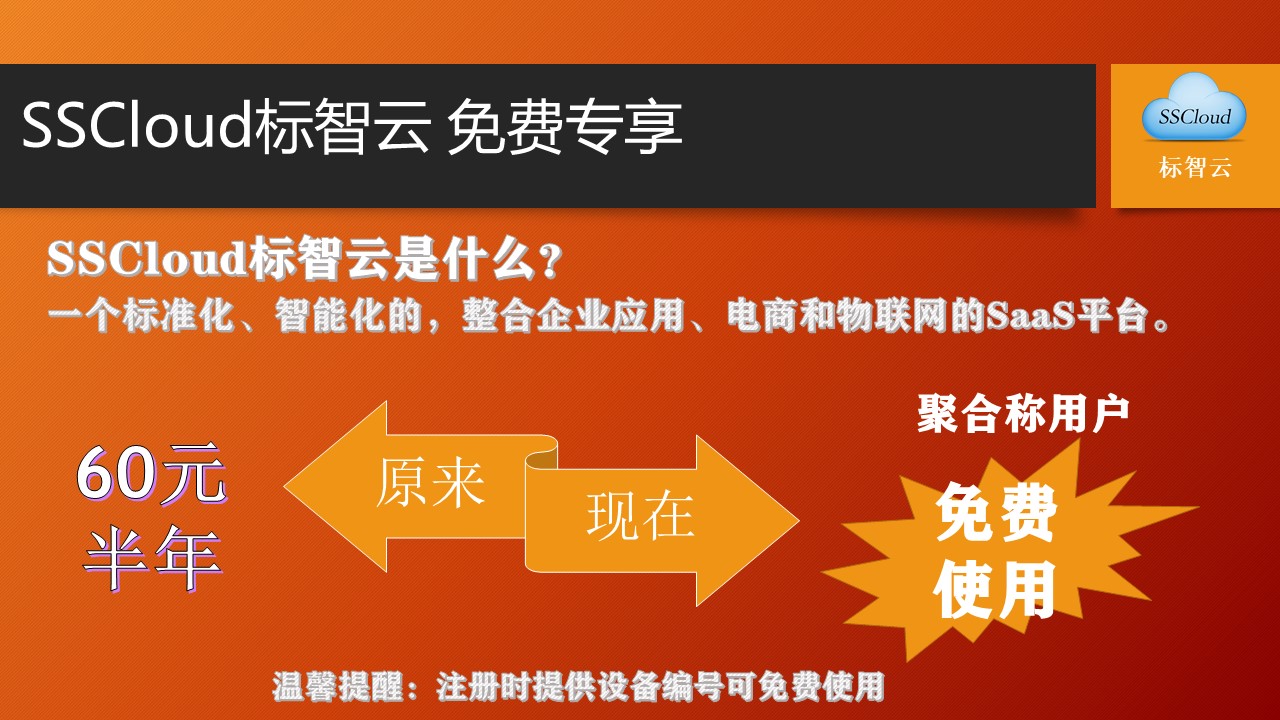 SSCloud标智云 免费专享

SSCloud

标智云

SSCloud标智云是什么？

一个标准化、智能化的，整合企业应用、电商和物联网的SaaS平台。

60元
半年

原来

现在

聚合称用户

免费
使用

温馨提醒：注册时提供设备编号可免费使用